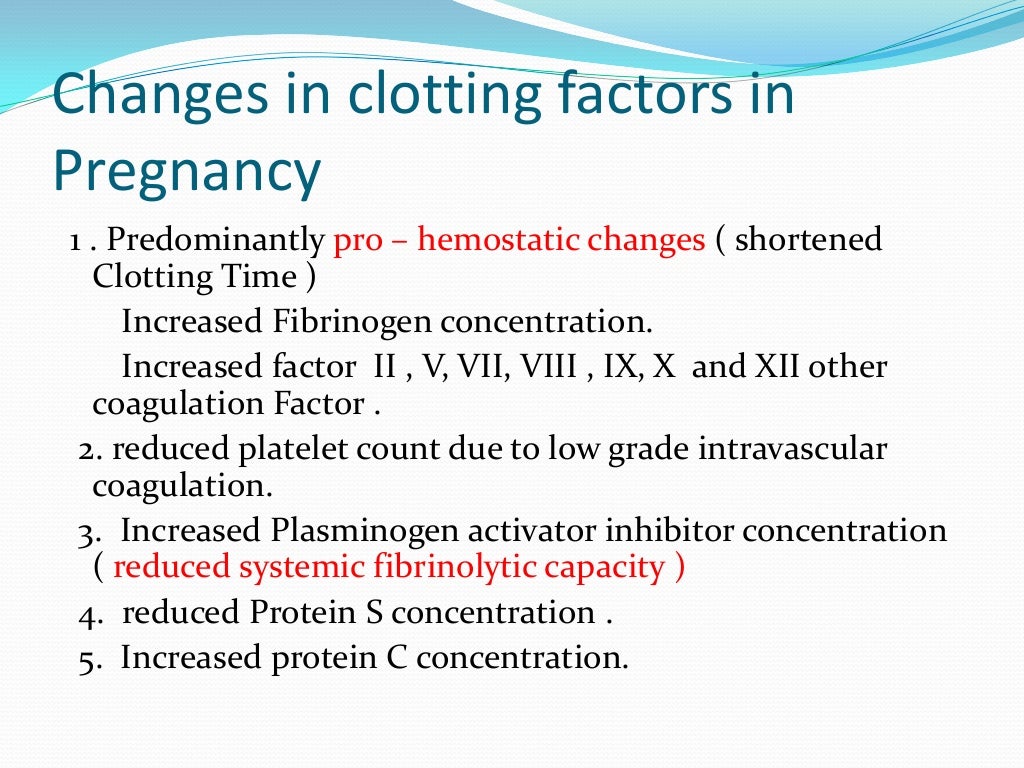 Changes in clotting factors in Pregnancy

1 . Predominantly pro – hemostatic changes ( shortened Clotting Time )

Increased Fibrinogen concentration.

Increased factor II , V, VII, VIII , IX, X and XII other coagulation Factor .

2. reduced platelet count due to low grade intravascular coagulation.

3. Increased Plasminogen activator inhibitor concentration ( reduced systemic fibrinolytic capacity )

4. reduced Protein S concentration .

5. Increased protein C concentration.